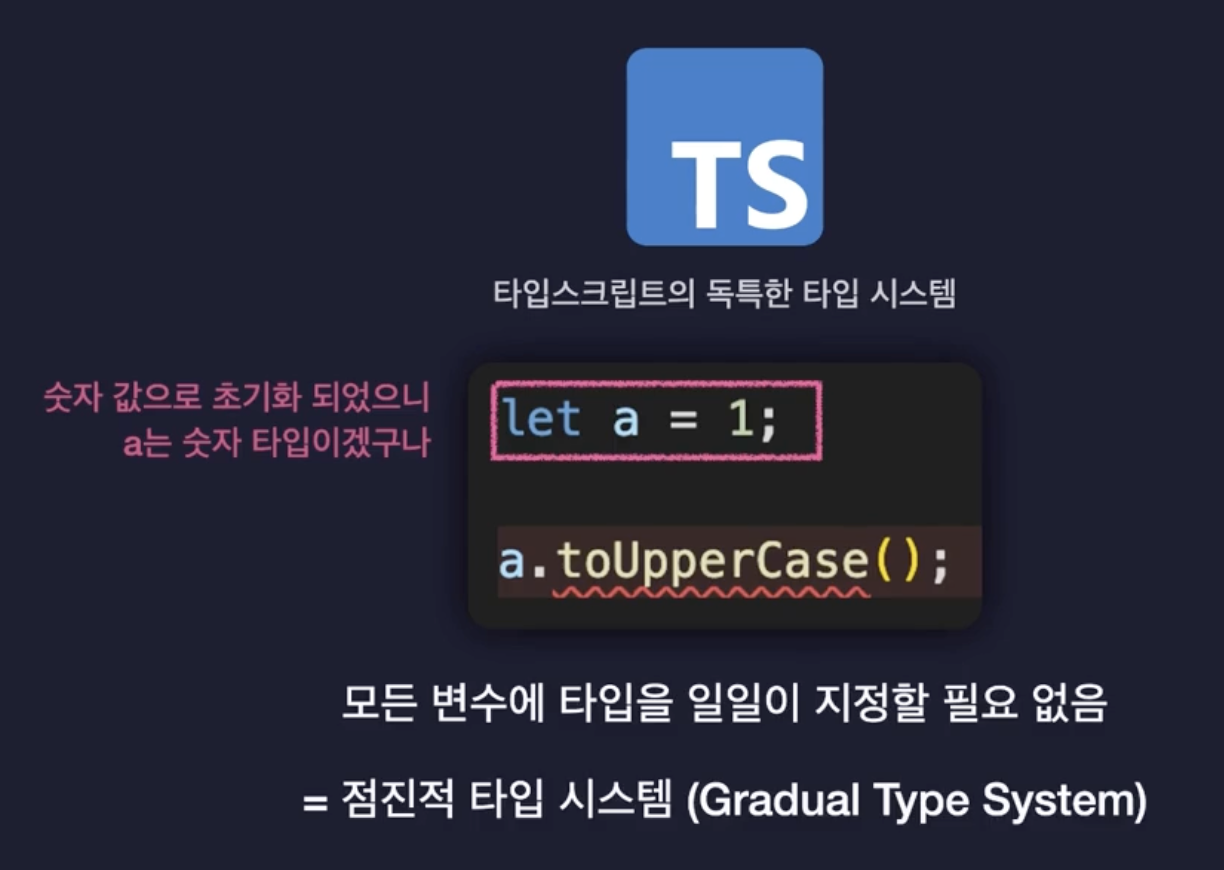 TS

타입스크립트의 독특한 타입 시스템

숫자 값으로 초기화 되었으니
a는 숫자 타입이겠구나

let a = 1;

a.toUpperCase();

모든 변수에 타입을 일일이 지정할 필요 없음

= 점진적 타입 시스템 (Gradual Type System)